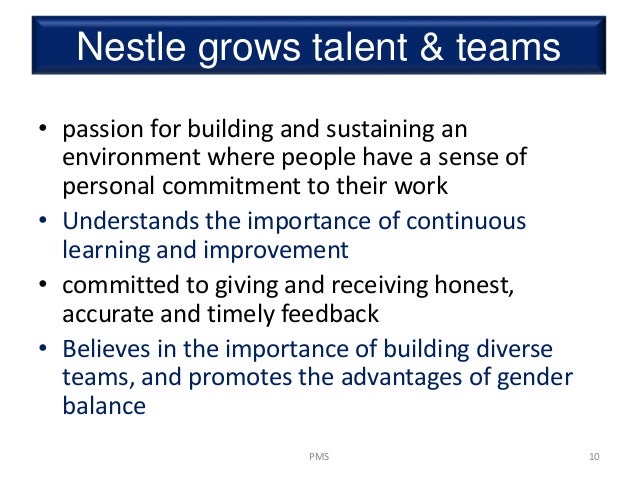 Nestle grows talent & teams

• passion for building and sustaining an environment where people have a sense of personal commitment to their work
• Understands the importance of continuous learning and improvement
• committed to giving and receiving honest, accurate and timely feedback
• Believes in the importance of building diverse teams, and promotes the advantages of gender balance

PMS

10